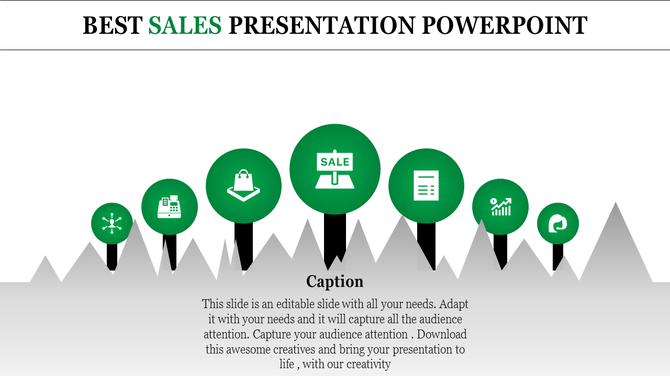 BEST SALES PRESENTATION POWERPOINT

SALE

Caption

This slide is an editable slide with all your needs. Adapt it with your needs and it will capture all the audience attention. Capture your audience attention . Download this awesome creatives and bring your presentation to life , with our creativity